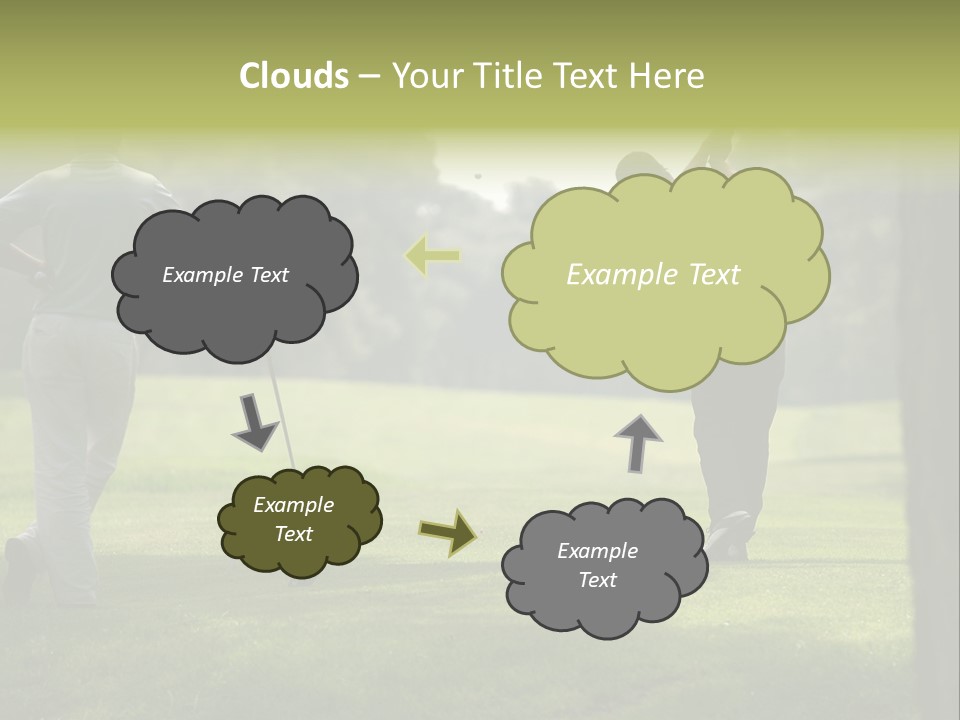 Clouds – Your Title Text Here

Example Text

Example Text

Example Text

Example Text